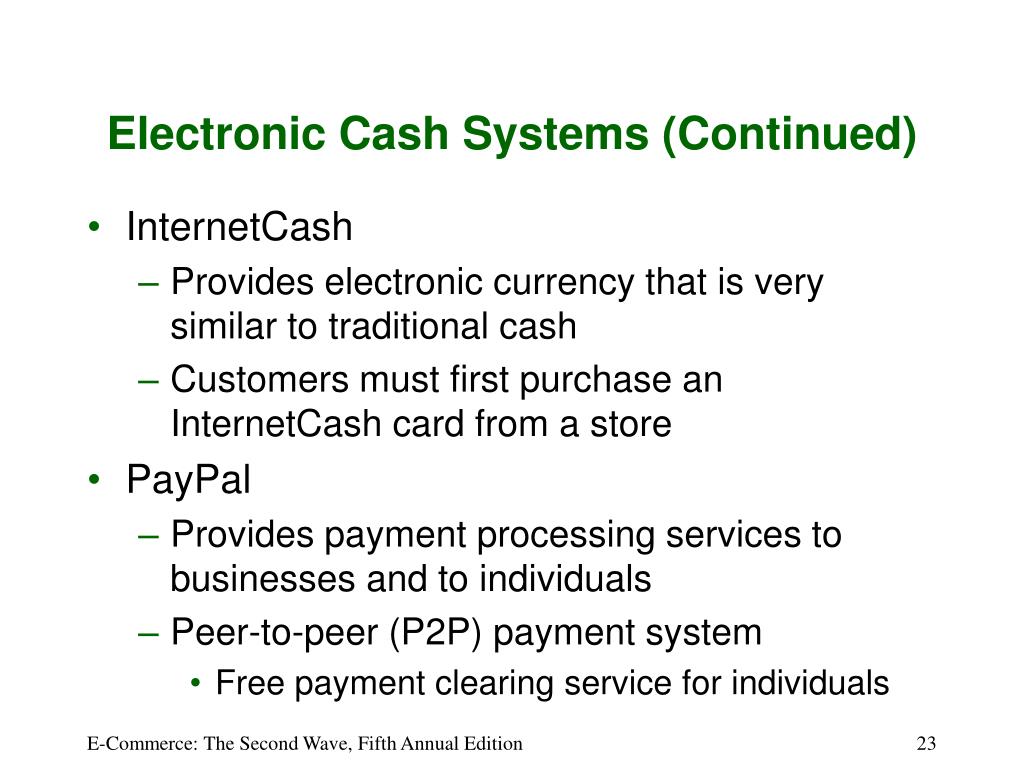 Electronic Cash Systems (Continued)

• InternetCash
– Provides electronic currency that is very similar to traditional cash
– Customers must first purchase an InternetCash card from a store

• PayPal
– Provides payment processing services to businesses and to individuals
– Peer-to-peer (P2P) payment system
• Free payment clearing service for individuals

E-Commerce: The Second Wave, Fifth Annual Edition

23